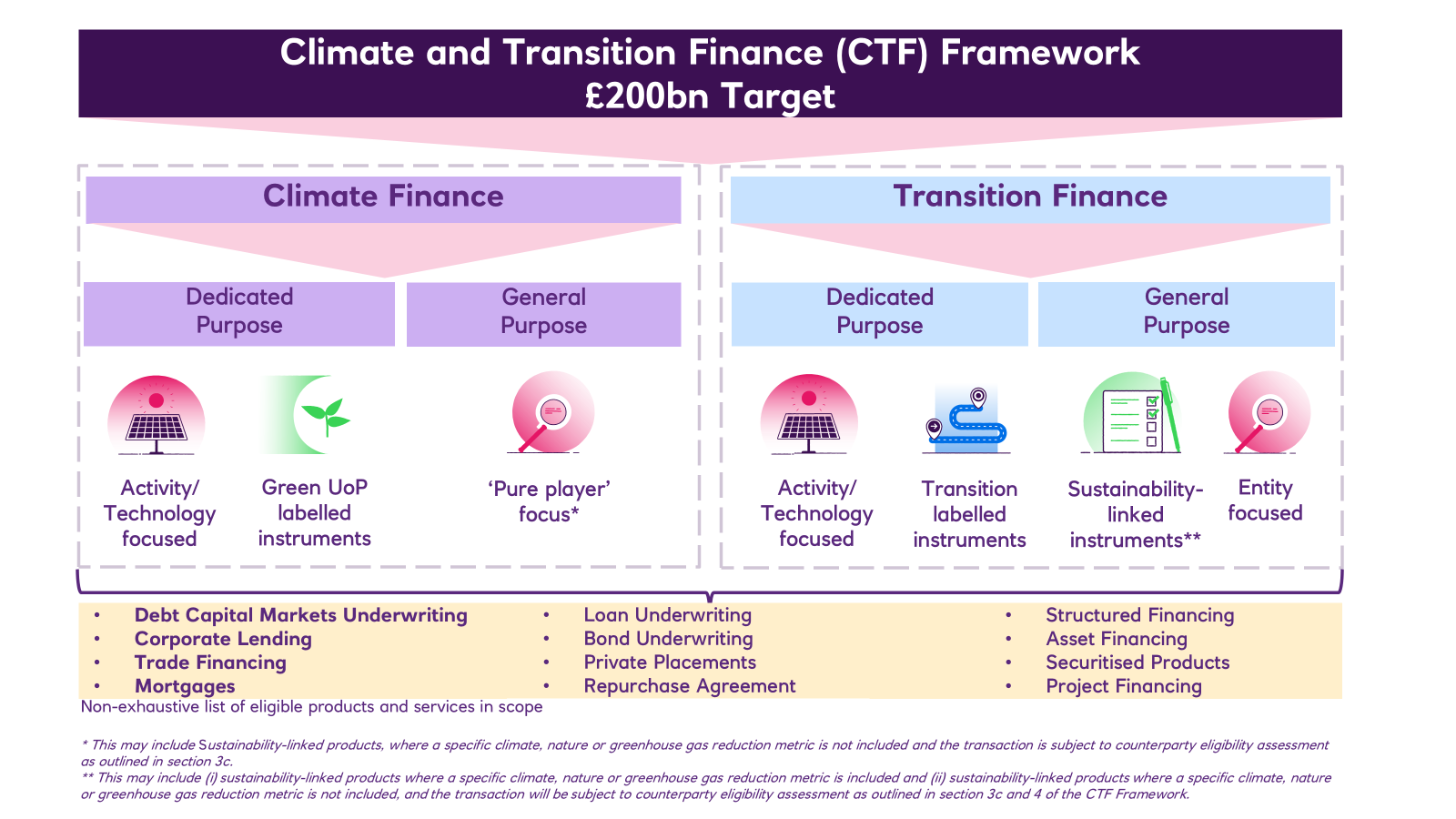 Climate and Transition Finance (CTF) Framework
£200bn Target

Climate Finance

Dedicated Purpose

General Purpose

Activity/ Technology focused

Green UoP labelled instruments

'Pure player' focus*

Transition Finance

Dedicated Purpose

General Purpose

Activity/ Technology focused

Transition labelled instruments

Sustainability-linked instruments**

Entity focused

• Debt Capital Markets Underwriting
• Corporate Lending
• Trade Financing
• Mortgages

• Loan Underwriting
• Bond Underwriting
• Private Placements
• Repurchase Agreement

• Structured Financing
• Asset Financing
• Securitised Products
• Project Financing

Non-exhaustive list of eligible products and services in scope

* This may include Sustainability-linked products, where a specific climate, nature or greenhouse gas reduction metric is not included and the transaction is subject to counterparty eligibility assessment as outlined in section 3c.
** This may include (i) sustainability-linked products where a specific climate, nature or greenhouse gas reduction metric is included and (ii) sustainability-linked products where a specific climate, nature or greenhouse gas reduction metric is not included, and the transaction will be subject to counterparty eligibility assessment as outlined in section 3c and 4 of the CTF Framework.